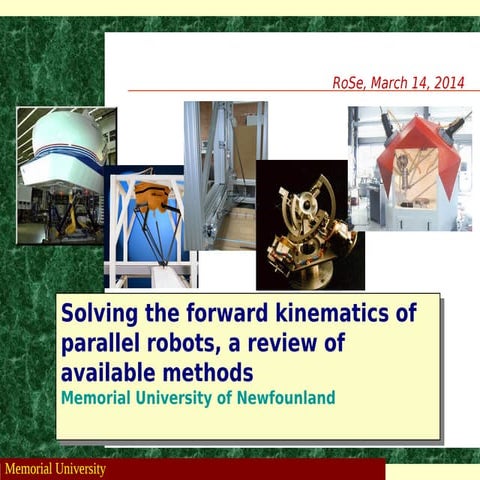 RoSe, March 14, 2014

Solving the forward kinematics of parallel robots, a review of available methods
Memorial University of Newfounland

Memorial University